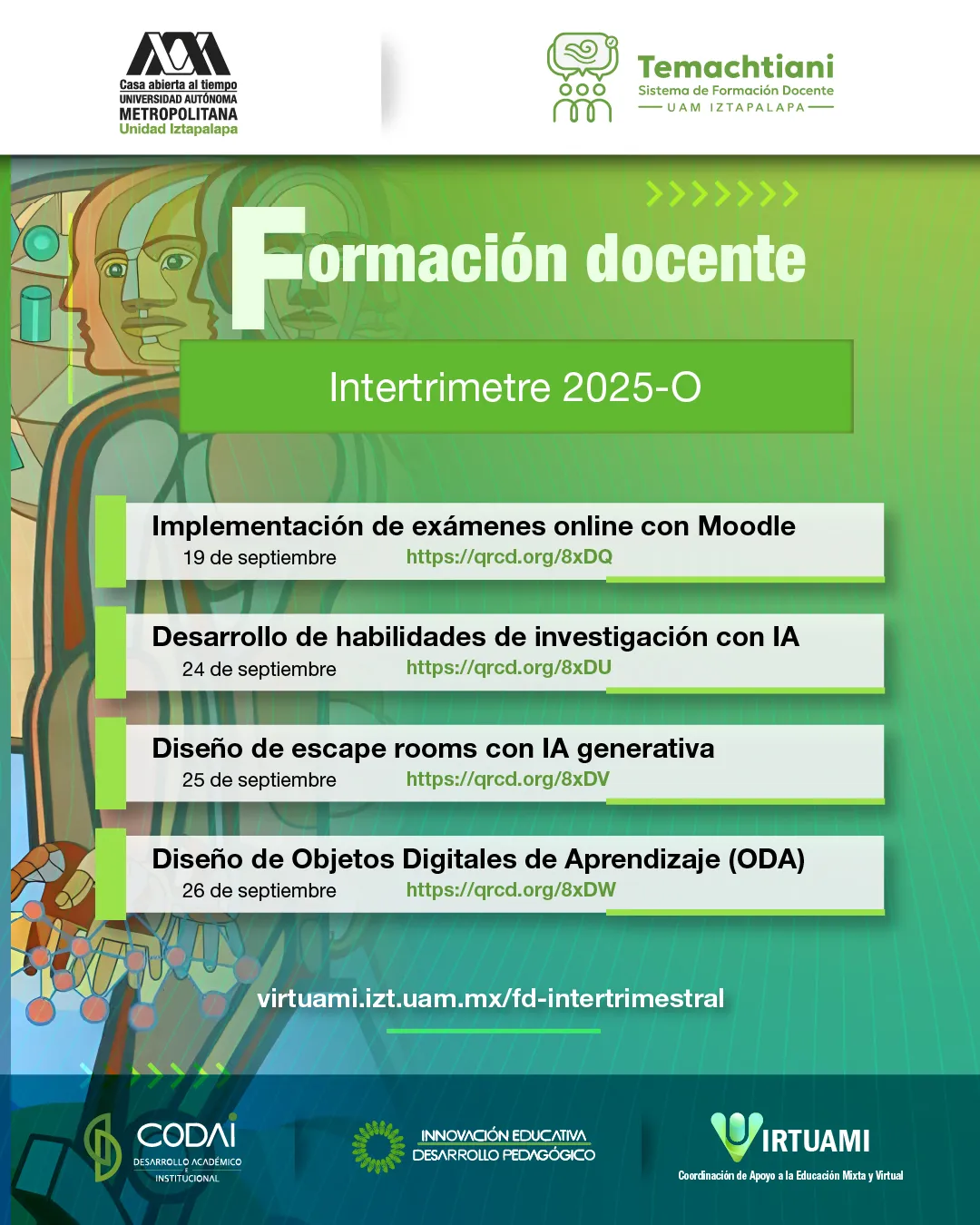 Casa abierta al tiempo
UNIVERSIDAD AUTÓNOMA
METROPOLITANA
Unidad Iztapalapa

Temachtiani
Sistema de Formación Docente
UAM IZTAPALAPA

Formación docente

Intertrimetre 2025-O

Implementación de exámenes online con Moodle
19 de septiembre https://qrcd.org/8xDQ

Desarrollo de habilidades de investigación con IA
24 de septiembre https://qrcd.org/8xDU

Diseño de escape rooms con IA generativa
25 de septiembre https://qrcd.org/8xDV

Diseño de Objetos Digitales de Aprendizaje (ODA)
26 de septiembre https://qrcd.org/8xDW

virtuami.izt.uam.mx/fd-intertrimestral

CODAI
DESARROLLO ACADÉMICO E INSTITUCIONAL

INNOVACIÓN EDUCATIVA
DESARROLLO PEDAGÓGICO

VIRTUAMI
Coordinación de Apoyo a la Educación Mixta y Virtual